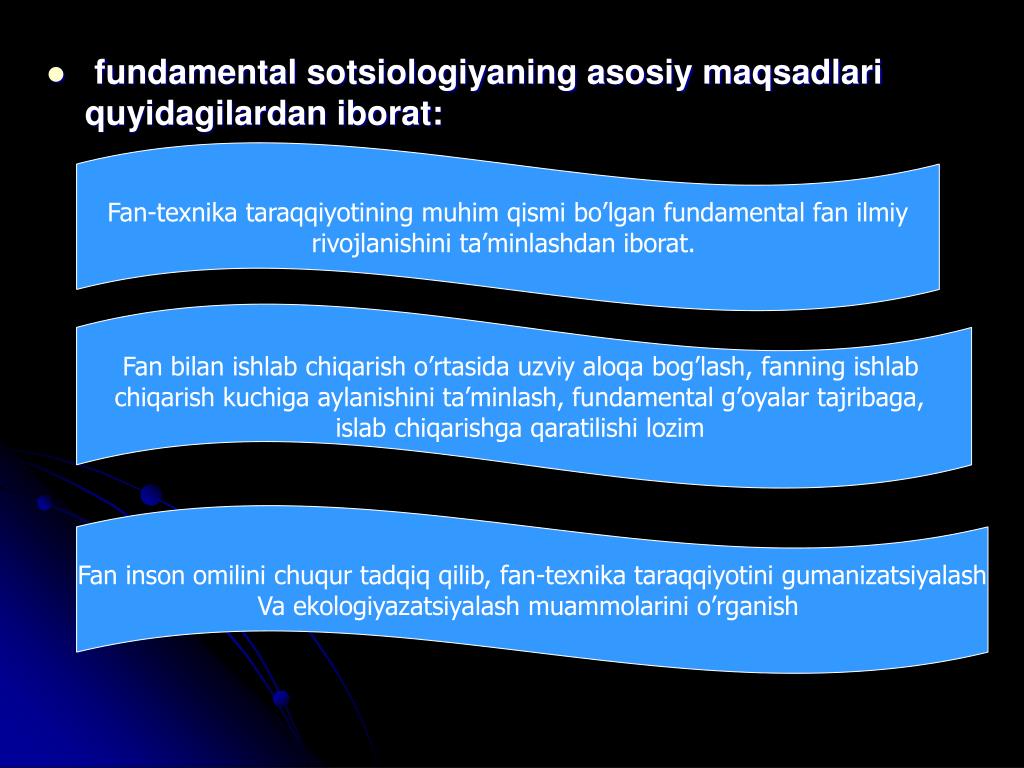 fundamental sotsiologiyaning asosiy maqsadlari quyidagilardan iborat:

Fan-texnika taraqqiyotining muhim qismi bo’lgan fundamental fan ilmiy rivojlanishini ta’minlashdan iborat.

Fan bilan ishlab chiqarish o’rtasida uzviy aloqa bog’lash, fanning ishlab chiqarish kuchiga aylanishini ta’minlash, fundamental g’oyalar tajribaga, islab chiqarishga qaratilishi lozim

Fan inson omilini chuqur tadqiq qilib, fan-texnika taraqqiyotini gumanizatsiyalash Va ekologiyazatsiyalash muammolarini o’rganish